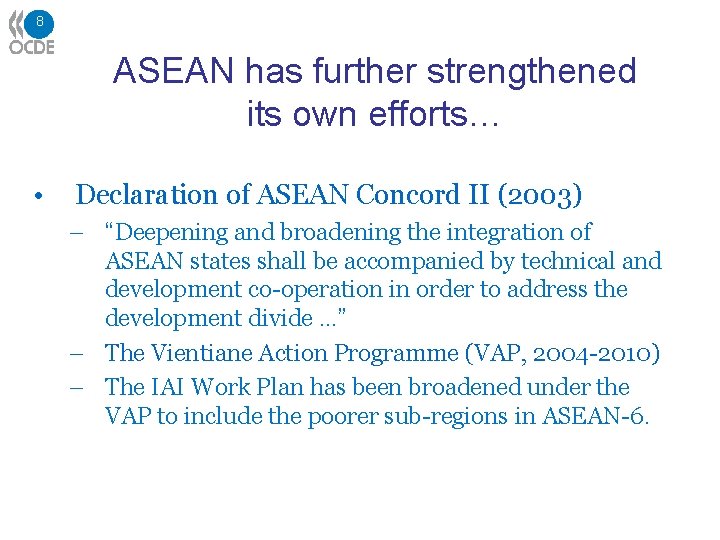 8
OCDE

ASEAN has further strengthened its own efforts…

• Declaration of ASEAN Concord II (2003)
– “Deepening and broadening the integration of ASEAN states shall be accompanied by technical and development co-operation in order to address the development divide ...”
– The Vientiane Action Programme (VAP, 2004-2010)
– The IAI Work Plan has been broadened under the VAP to include the poorer sub-regions in ASEAN-6.